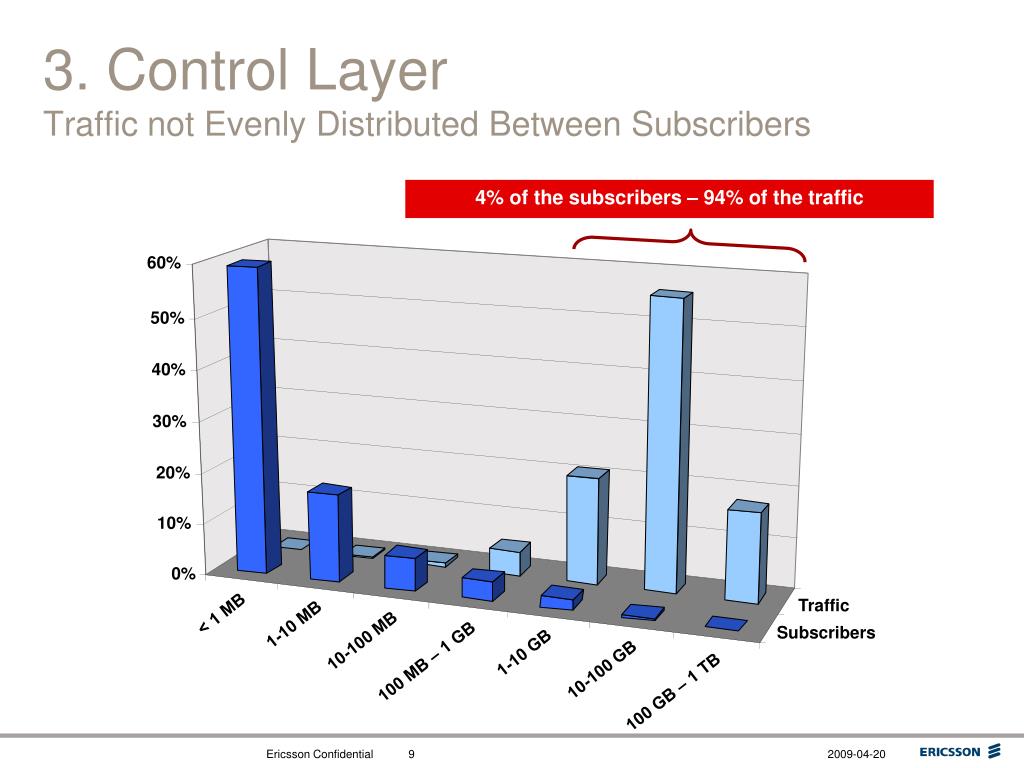 3. Control Layer
Traffic not Evenly Distributed Between Subscribers

4% of the subscribers – 94% of the traffic

60%
50%
40%
30%
20%
10%
0%

< 1 MB
1-10 MB
10-100 MB
100 MB – 1 GB
1-10 GB
10-100 GB
100 GB – 1 TB

Traffic
Subscribers

Ericsson Confidential 9 2009-04-20
ERICSSON